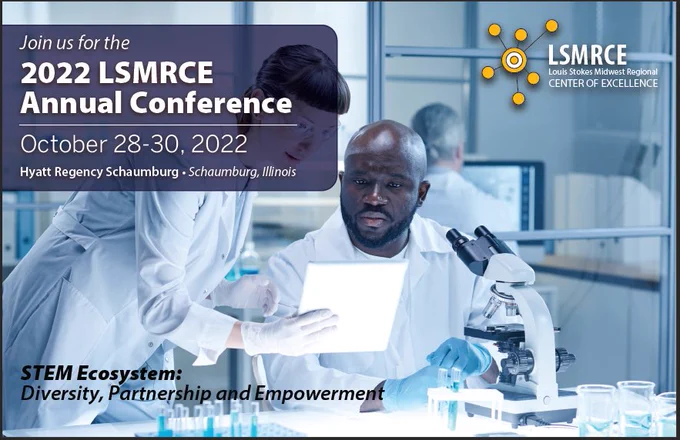 Join us for the
2022 LSMRCE Annual Conference
October 28-30, 2022
Hyatt Regency Schaumburg • Schaumburg, Illinois

LSMRCE
Louis Stokes Midwest Regional
CENTER OF EXCELLENCE

STEM Ecosystem:
Diversity, Partnership and Empowerment